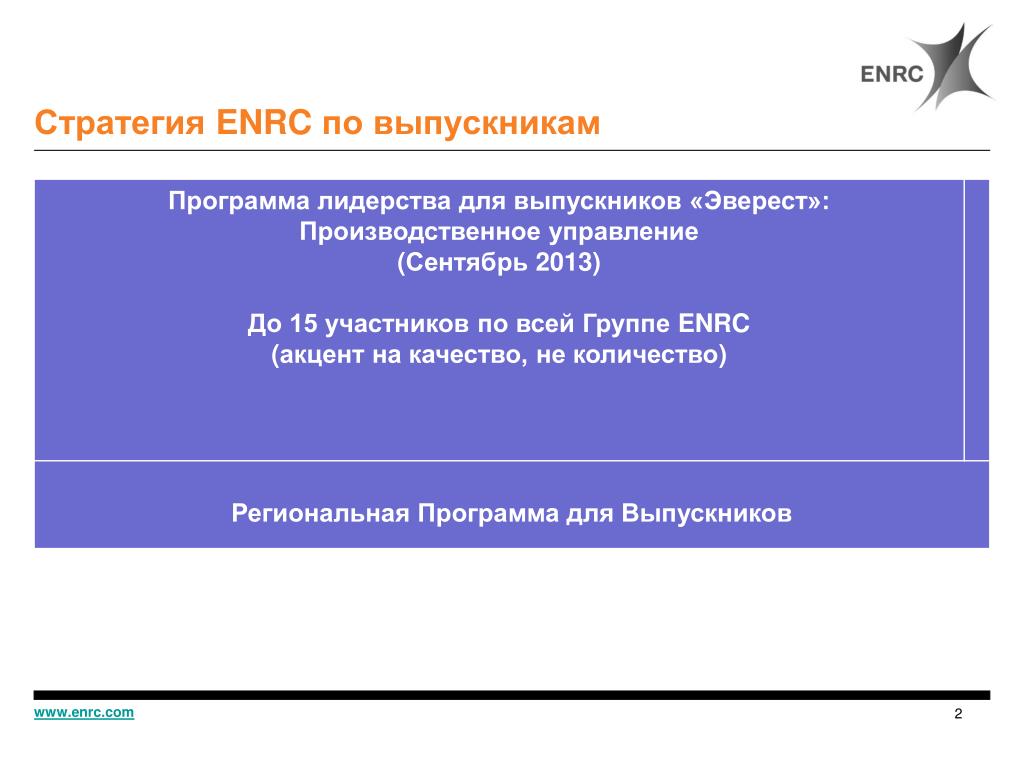 ENRC

Стратегия ENRC по выпускникам

Программа лидерства для выпускников «Эверест»:
Производственное управление
(Сентябрь 2013)

До 15 участников по всей Группе ENRC
(акцент на качество, не количество)

Региональная Программа для Выпускников

www.enrc.com

2